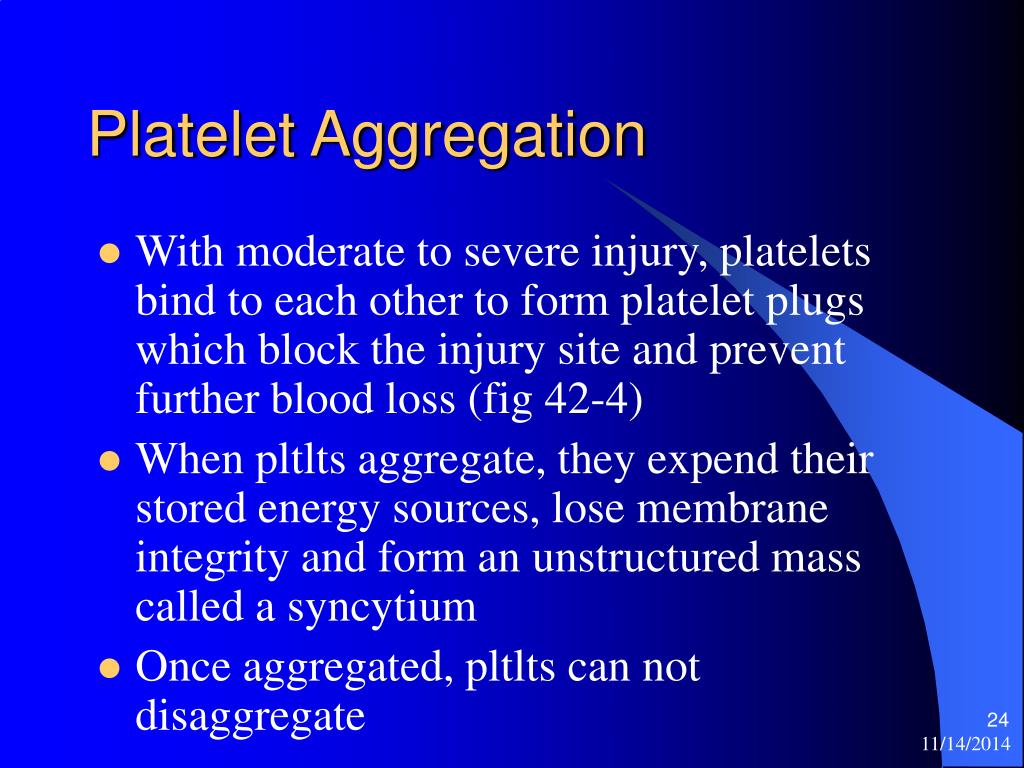 Platelet Aggregation

- With moderate to severe injury, platelets bind to each other to form platelet plugs which block the injury site and prevent further blood loss (fig 42-4)
- When pltlts aggregate, they expend their stored energy sources, lose membrane integrity and form an unstructured mass called a syncytium
- Once aggregated, pltlts can not disaggregate

24
11/14/2014